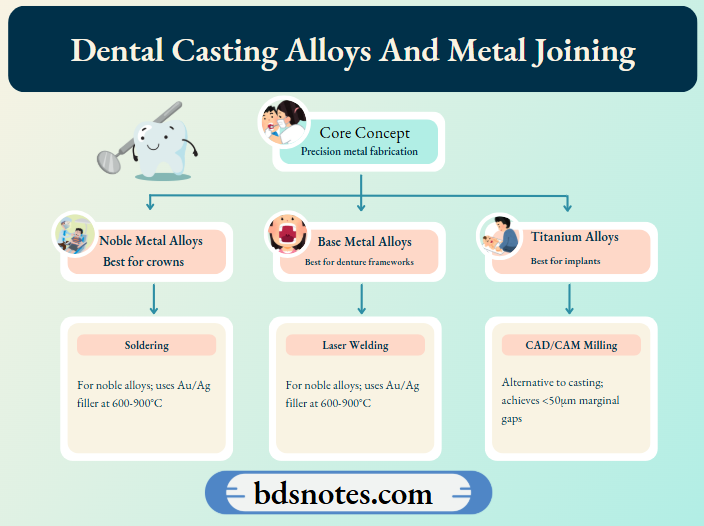 Dental Casting Alloys And Metal Joining

Core Concept
Precision metal fabrication

Noble Metal Alloys
Best for crowns

Base Metal Alloys
Best for denture frameworks

Titanium Alloys
Best for implants

Soldering

For noble alloys; uses Au/Ag filler at 600-900°C

Laser Welding

For noble alloys; uses Au/Ag filler at 600-900°C

CAD/CAM Milling

Alternative to casting; achieves <50μm marginal gaps

bdsnotes.com